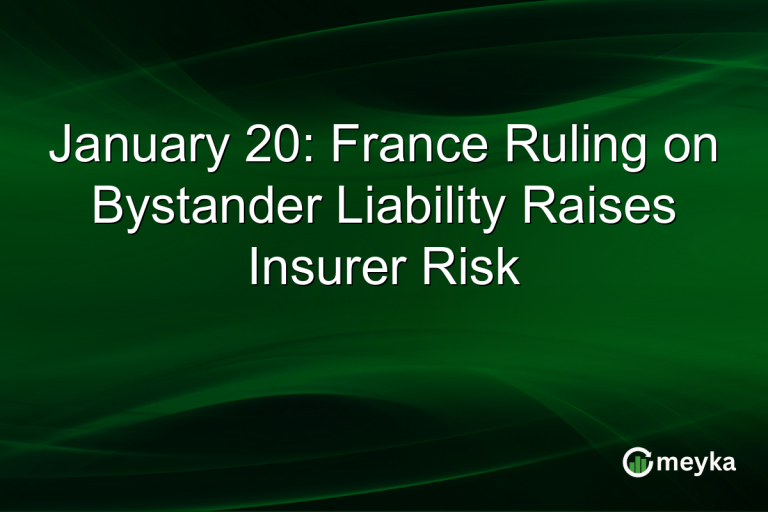 January 20: France Ruling on Bystander Liability Raises Insurer Risk

meyka